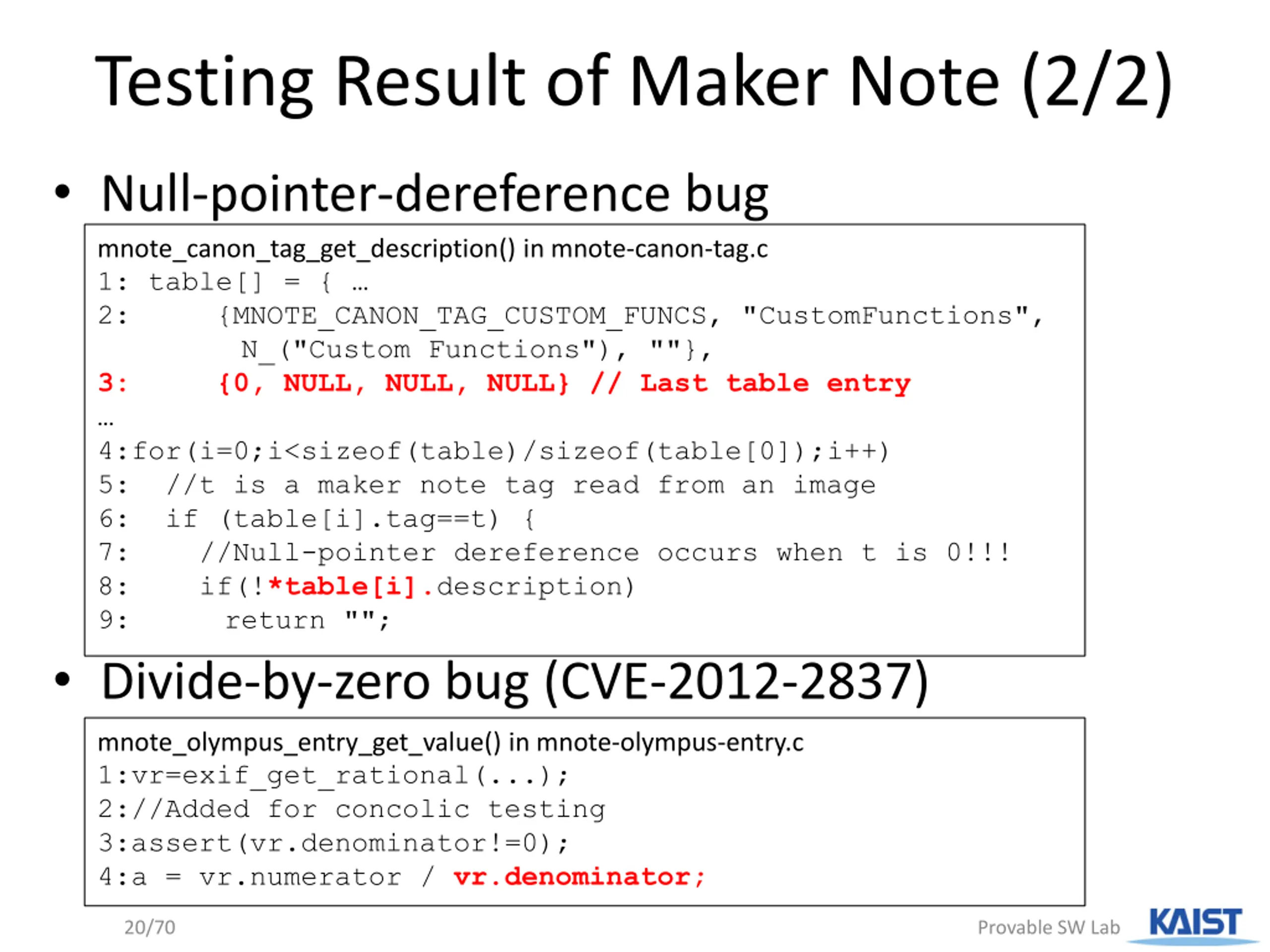 Testing Result of Maker Note (2/2)

• Null-pointer-dereference bug

mnote_canon_tag_get_description() in mnote-canon-tag.c
1: table[] = { …
2: {MNOTE_CANON_TAG_CUSTOM_FUNCS, "CustomFunctions", N_("Custom Functions"), ""},
3: {0, NULL, NULL, NULL} // Last table entry
…
4:for(i=0;i<sizeof(table)/sizeof(table[0]);i++)
5: //t is a maker note tag read from an image
6: if (table[i].tag==t) {
7: //Null-pointer dereference occurs when t is 0!!!
8: if(!*table[i].description)
9: return "";

• Divide-by-zero bug (CVE-2012-2837)

mnote_olympus_entry_get_value() in mnote-olympus-entry.c
1:vr=exif_get_rational(...);
2://Added for concolic testing
3:assert(vr.denominator!=0);
4:a = vr.numerator / vr.denominator;

20/70

Provable SW Lab

KAIST